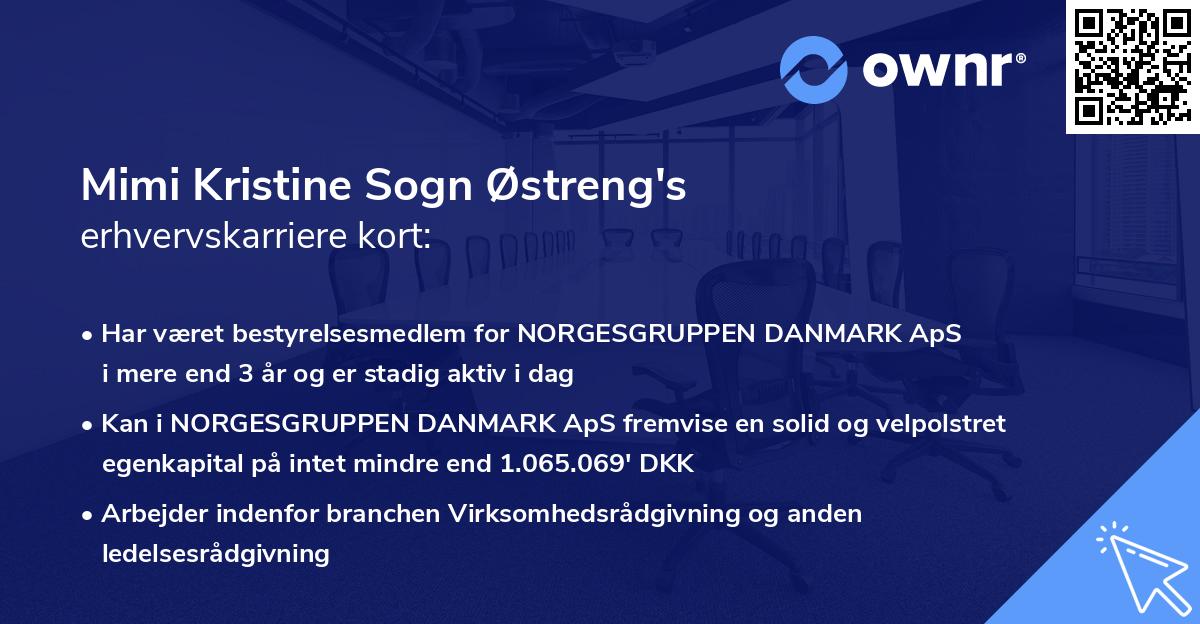 ownr®

Mimi Kristine Sogn Østreng's
erhvervskarriere kort:

• Har været bestyrelsesmedlem for NORGESGRUPPEN DANMARK ApS i mere end 3 år og er stadig aktiv i dag

• Kan i NORGESGRUPPEN DANMARK ApS fremvise en solid og velpolstret egenkapital på intet mindre end 1.065.069' DKK

• Arbejder indenfor branchen Virksomhedsrådgivning og anden ledelsesrådgivning